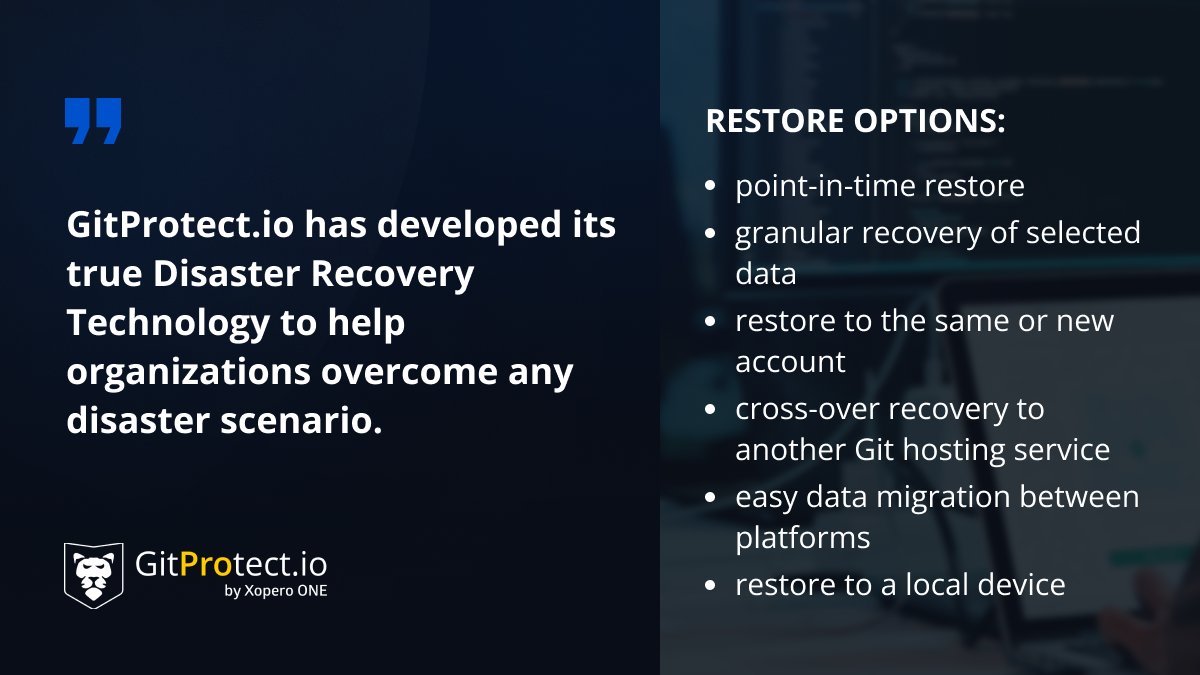 GitProtect.io has developed its true Disaster Recovery Technology to help organizations overcome any disaster scenario.

GitProtect.io
by Xopero ONE

RESTORE OPTIONS:

- point-in-time restore
- granular recovery of selected data
- restore to the same or new account
- cross-over recovery to another Git hosting service
- easy data migration between platforms
- restore to a local device